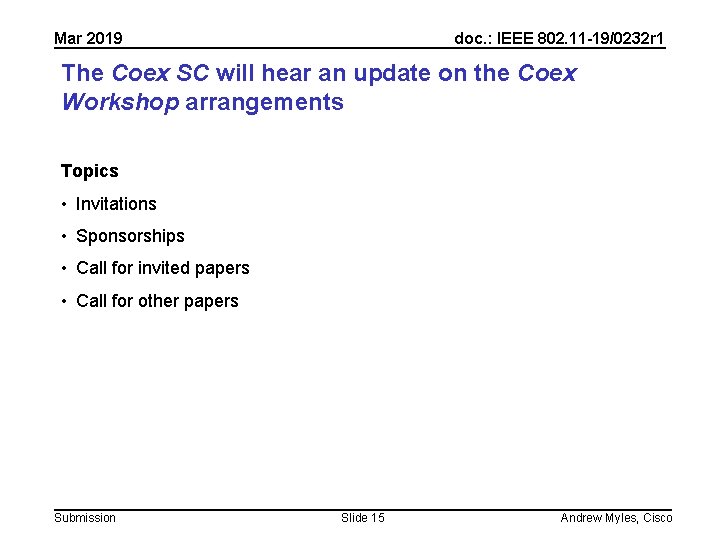 Mar 2019

doc.: IEEE 802.11-19/0232r1

The Coex SC will hear an update on the Coex Workshop arrangements

Topics

• Invitations

• Sponsorships

• Call for invited papers

• Call for other papers

Submission

Slide 15

Andrew Myles, Cisco